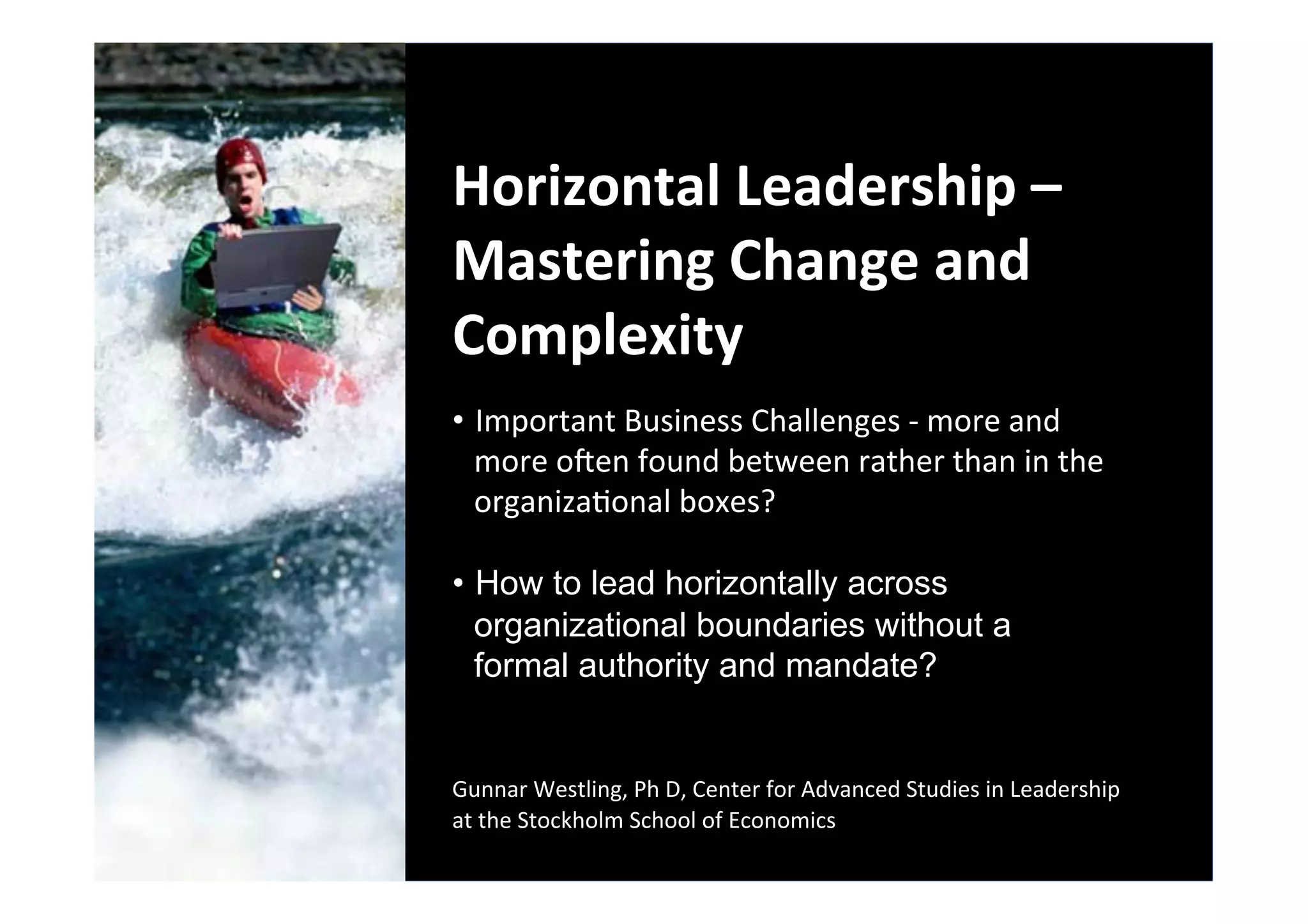 Horizontal Leadership – Mastering Change and Complexity

• Important Business Challenges - more and more often found between rather than in the organizational boxes?

• How to lead horizontally across organizational boundaries without a formal authority and mandate?

Gunnar Westling, Ph D, Center for Advanced Studies in Leadership at the Stockholm School of Economics